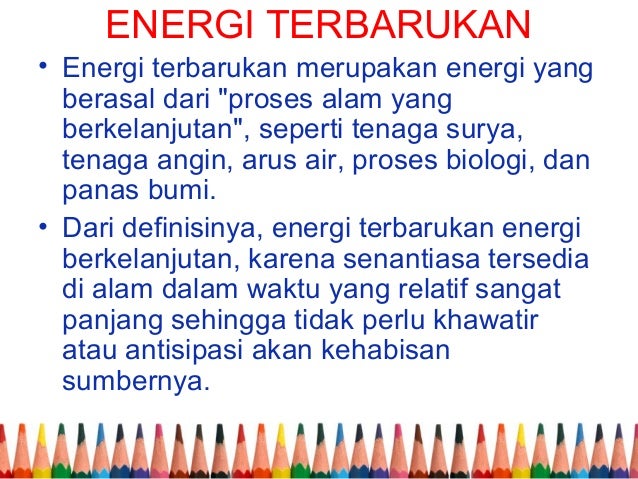 ENERGI TERBARUKAN

• Energi terbarukan merupakan energi yang berasal dari "proses alam yang berkelanjutan", seperti tenaga surya, tenaga angin, arus air, proses biologi, dan panas bumi.

• Dari definisinya, energi terbarukan energi berkelanjutan, karena senantiasa tersedia di alam dalam waktu yang relatif sangat panjang sehingga tidak perlu khawatir atau antisipasi akan kehabisan sumbernya.